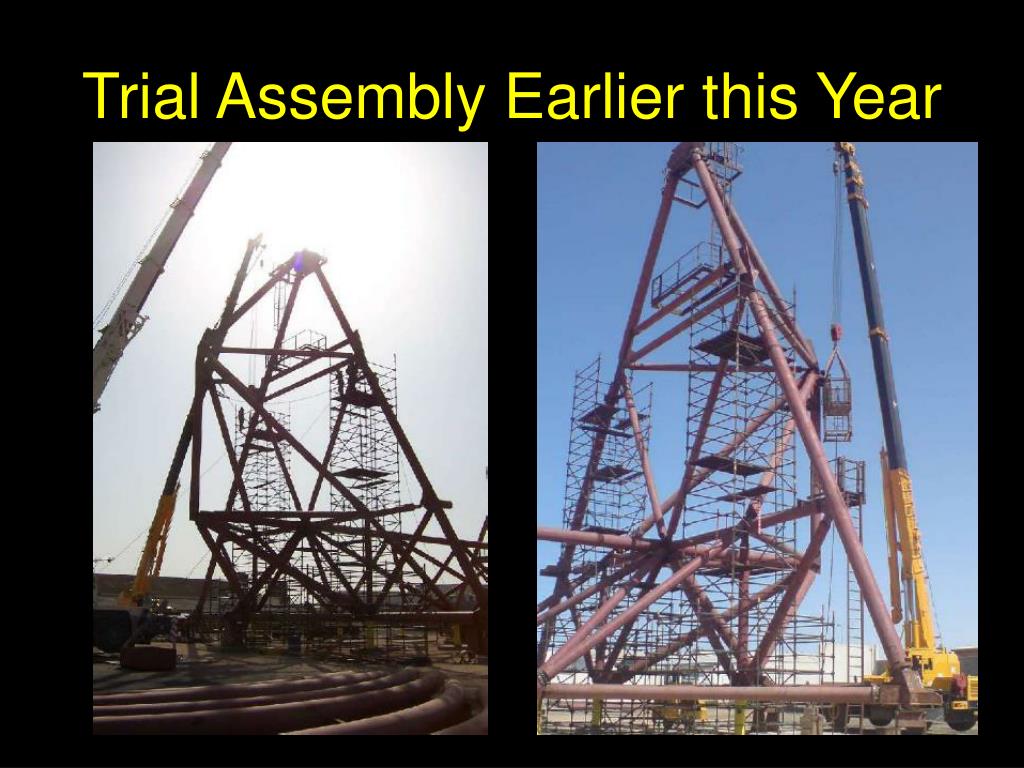 Trial Assembly Earlier this Year